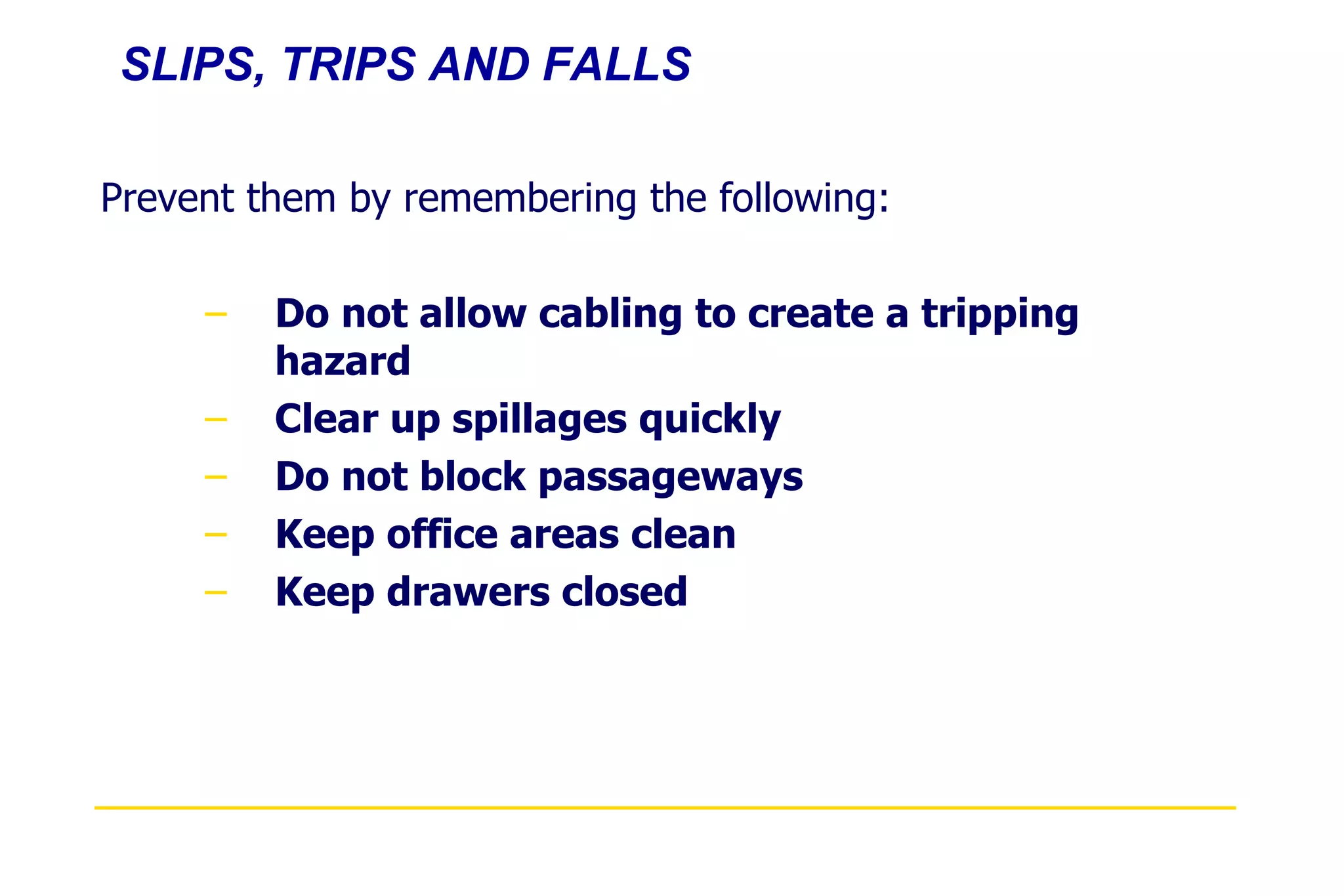 SLIPS, TRIPS AND FALLS

Prevent them by remembering the following:

– Do not allow cabling to create a tripping hazard
– Clear up spillages quickly
– Do not block passageways
– Keep office areas clean
– Keep drawers closed